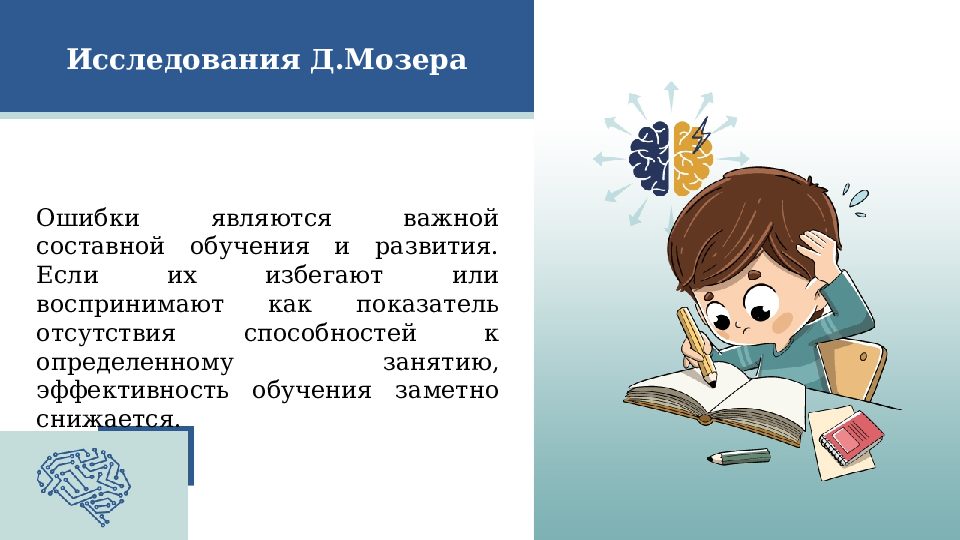 Исследования Д.Мозера

Ошибки являются важной составной обучения и развития. Если их избегают или воспринимают как показатель отсутствия способностей к определенному занятию, эффективность обучения заметно снижается.